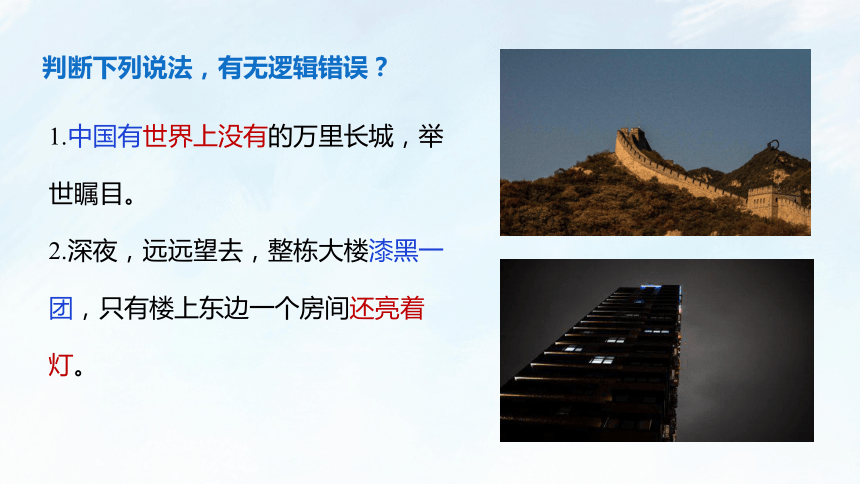 判断下列说法，有无逻辑错误？

1.中国有世界上没有的万里长城，举世瞩目。

2.深夜，远远望去，整栋大楼漆黑一团，只有楼上东边一个房间还亮着灯。